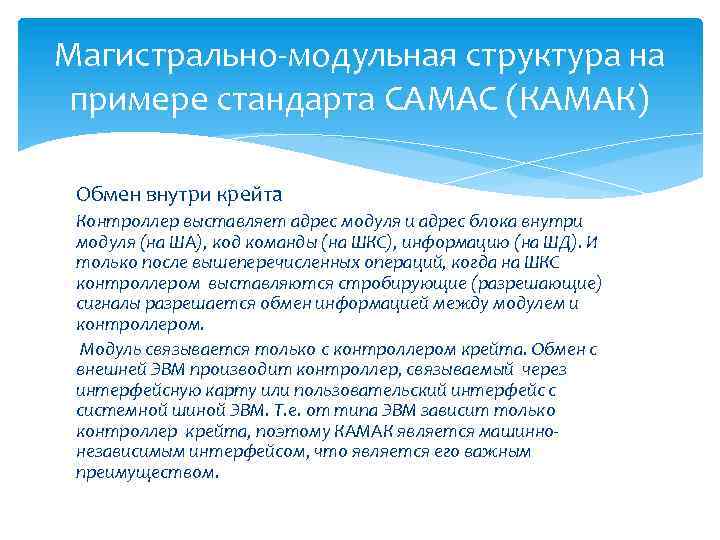 Магистрально-модульная структура на примере стандарта САМАС (КАМАК)

Обмен внутри крейта

Контроллер выставляет адрес модуля и адрес блока внутри модуля (на ША), код команды (на ШКС), информацию (на ШД). И только после вышеперечисленных операций, когда на ШКС контроллером выставляются стробирующие (разрешающие) сигналы разрешается обмен информацией между модулем и контроллером.

Модуль связывается только с контроллером крейта. Обмен с внешней ЭВМ производит контроллер, связываемый через интерфейсную карту или пользовательский интерфейс с системной шиной ЭВМ. Т.е. от типа ЭВМ зависит только контроллер крейта, поэтому КАМАК является машинно-независимым интерфейсом, что является его важным преимуществом.